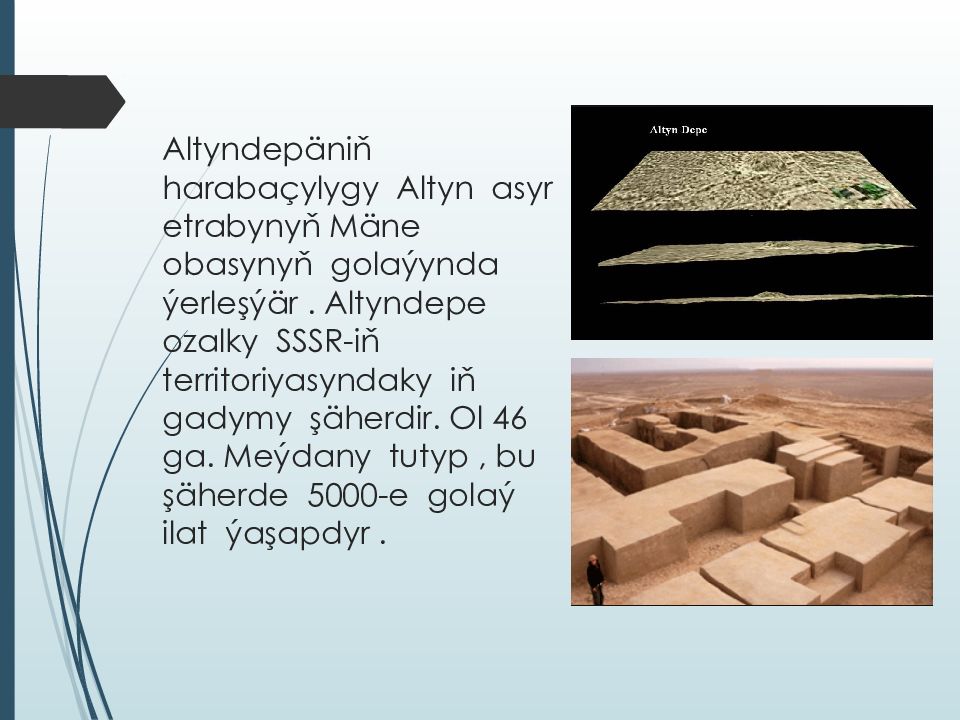 Altyndepäniň harabaçylygy Altyn asyr etrabynyň Mäne obasynyň golaýynda ýerleşýär . Altyndepe ozalky SSSR-iň territoriyasyndaky iň gadymy şäherdir. Ol 46 ga. Meýdany tutyp , bu şäherde 5000-e golaý ilat ýaşapdyr .

Altyn Depe